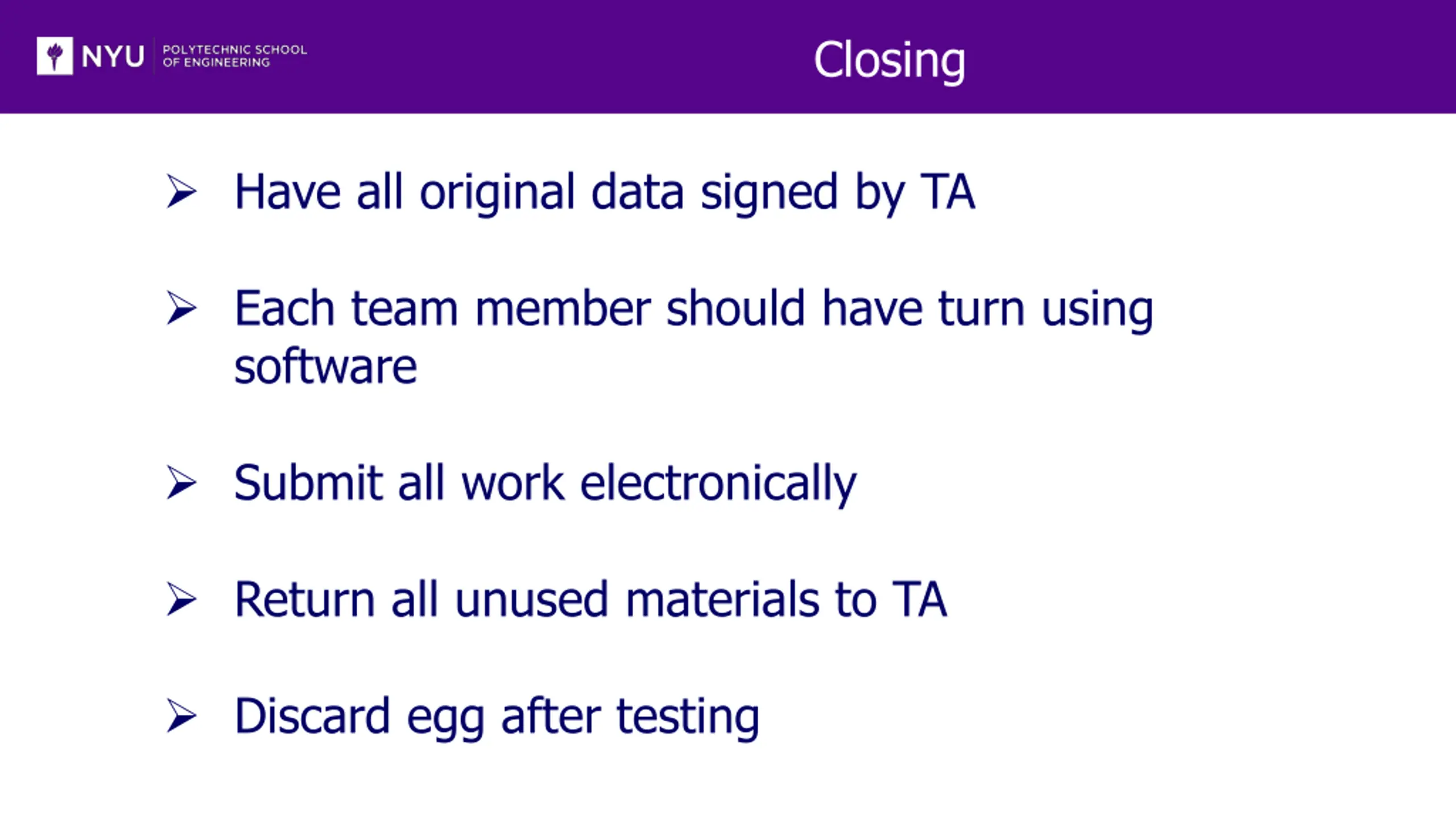 NYU POLYTECHNIC SCHOOL OF ENGINEERING

Closing

➢ Have all original data signed by TA

➢ Each team member should have turn using software

➢ Submit all work electronically

➢ Return all unused materials to TA

➢ Discard egg after testing